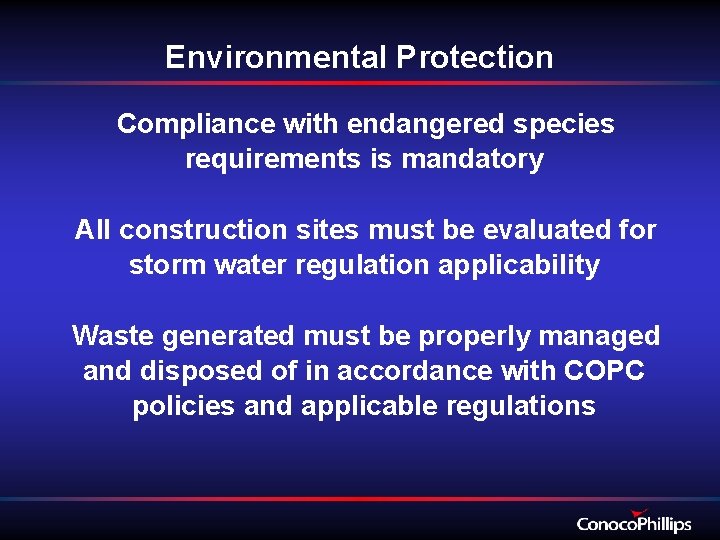 Environmental Protection

Compliance with endangered species requirements is mandatory

All construction sites must be evaluated for storm water regulation applicability

Waste generated must be properly managed and disposed of in accordance with COPC policies and applicable regulations

ConocoPhillips